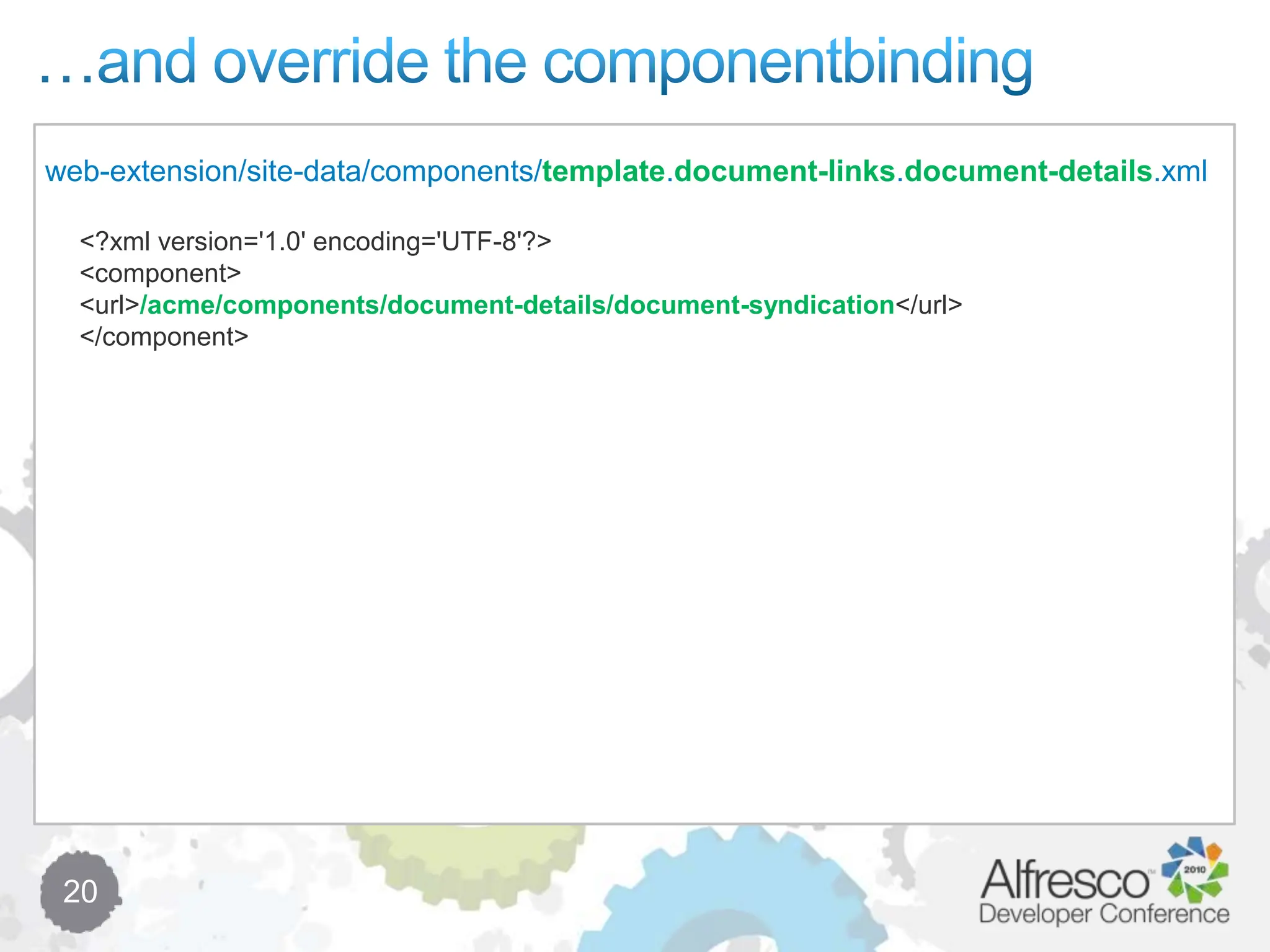 …and override the componentbinding

web-extension/site-data/components/template.document-links.document-details.xml

<?xml version='1.0' encoding='UTF-8'?>
<component>
<url>/acme/components/document-details/document-syndication</url>
</component>

20

Alfresco 2010
Developer Conference